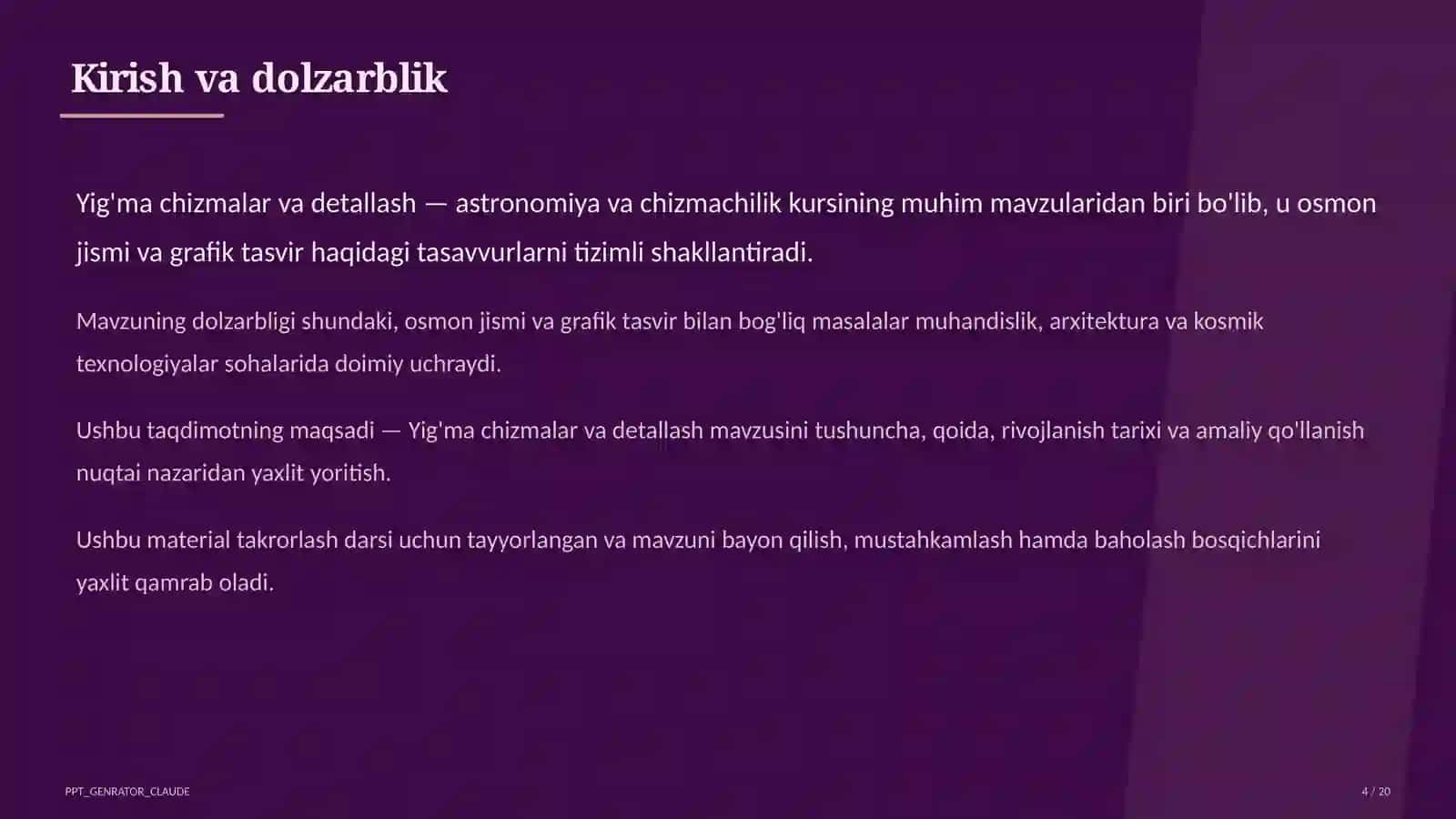 Kirish va dolzarblik

Yig'ma chizmalar va detallash — astronomiya va chizmachilik kursining muhim mavzularidan biri bo'lib, u osmon jismi va grafik tasvir haqidagi tasavvurlarni tizimli shakllantiradi.

Mavzuning dolzarbligi shundaki, osmon jismi va grafik tasvir bilan bog'liq masalalar muhandislik, arxitektura va kosmik texnologiyalar sohalarida doimiy uchraydi.

Ushbu taqdimotning maqsadi — Yig'ma chizmalar va detallash mavzusini tushuncha, qoida, rivojlanish tarixi va amaliy qo'llanish nuqtai nazaridan yaxlit yoritish.

Ushbu material takrorlash darsi uchun tayyorlangan va mavzuni bayon qilish, mustahkamlash hamda baholash bosqichlarini yaxlit qamrab oladi.

PPT_GENRATOR_CLAUDE

4 / 20